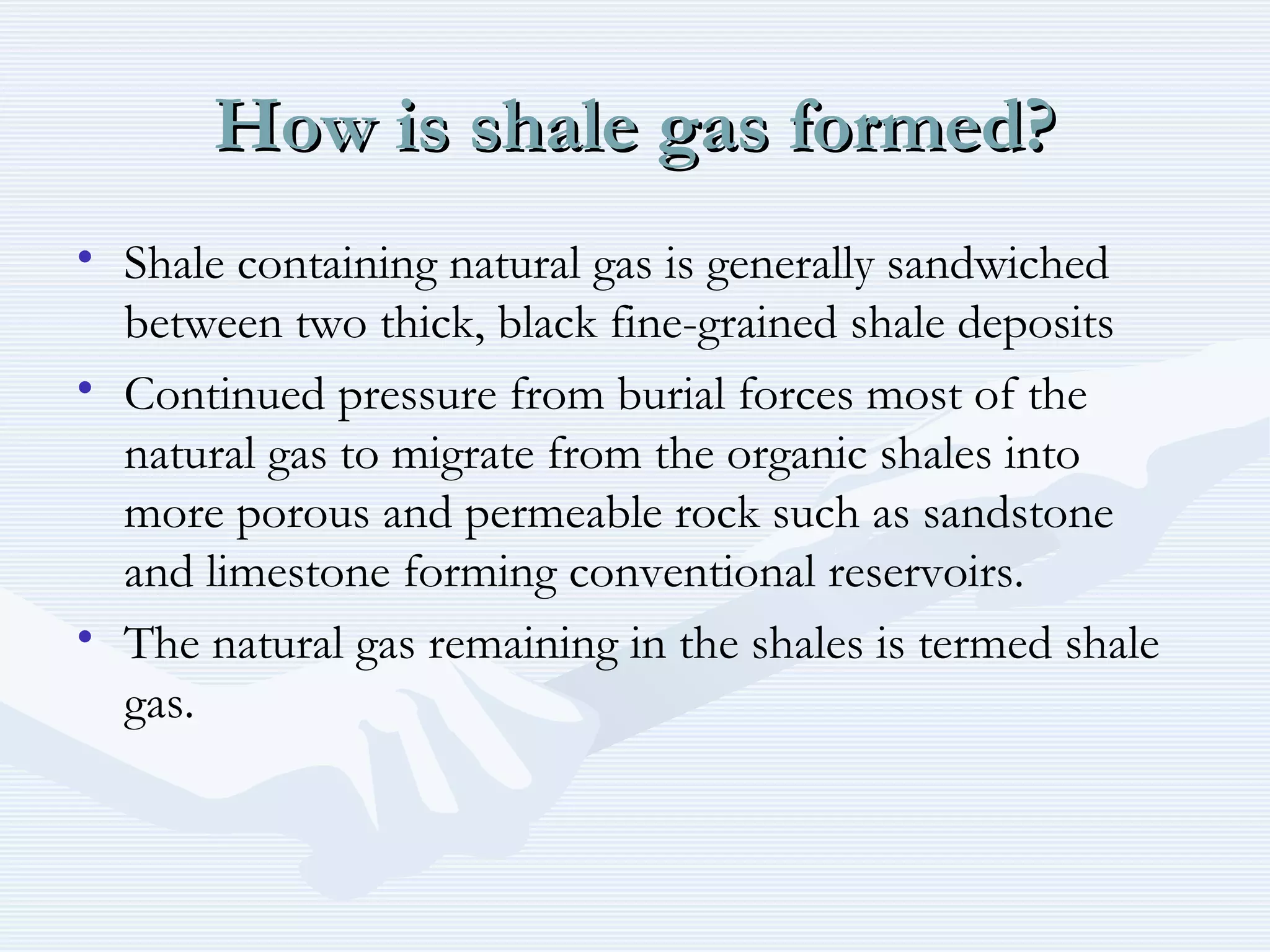 How is shale gas formed?

• Shale containing natural gas is generally sandwiched between two thick, black fine-grained shale deposits
• Continued pressure from burial forces most of the natural gas to migrate from the organic shales into more porous and permeable rock such as sandstone and limestone forming conventional reservoirs.
• The natural gas remaining in the shales is termed shale gas.